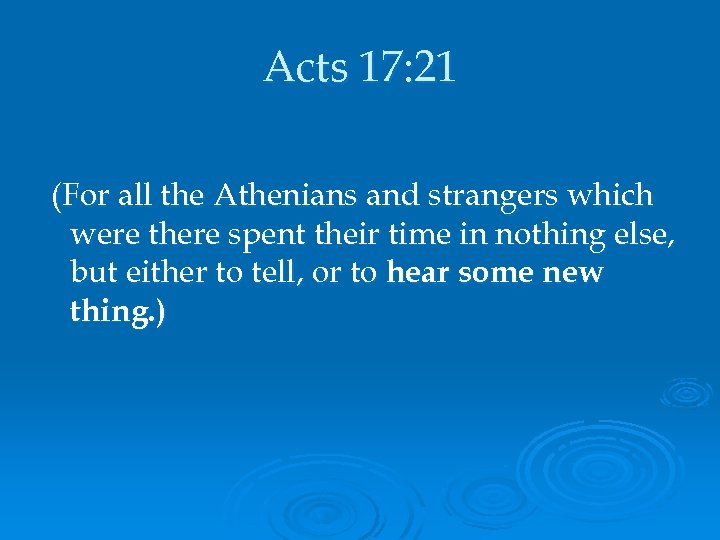 Acts 17:21

(For all the Athenians and strangers which were there spent their time in nothing else, but either to tell, or to hear some new thing.)